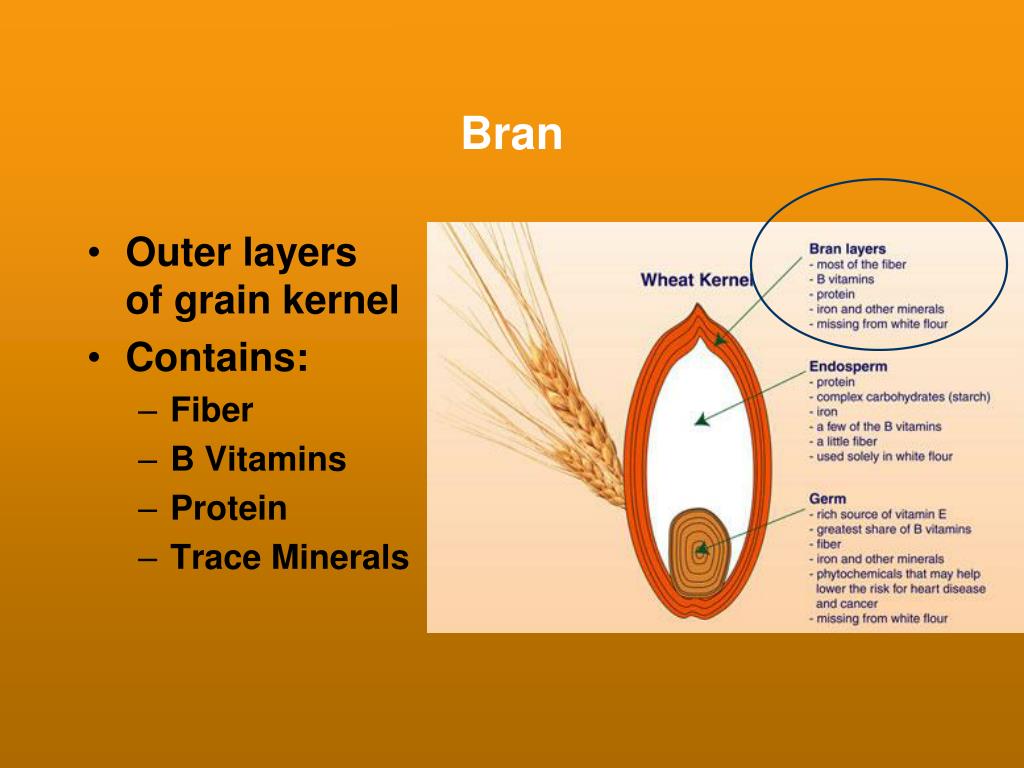 Bran

• Outer layers of grain kernel
• Contains:
– Fiber
– B Vitamins
– Protein
– Trace Minerals

Wheat Kernel

Bran layers
- most of the fiber
- B vitamins
- protein
- iron and other minerals
- missing from white flour

Endosperm
- protein
- complex carbohydrates (starch)
- iron
- a few of the B vitamins
- a little fiber
- used solely in white flour

Germ
- rich source of vitamin E
- greatest share of B vitamins
- fiber
- iron and other minerals
- phytochemicals that may help lower the risk for heart disease and cancer
- missing from white flour